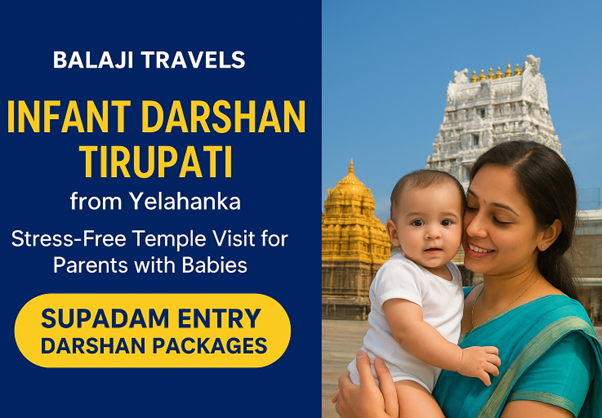 BALAJI TRAVELS

INFANT DARSHAN TIRUPATI

from Yelahanka

Stress-Free Temple Visit for Parents with Babies

SUPADAM ENTRY DARSHAN PACKAGES